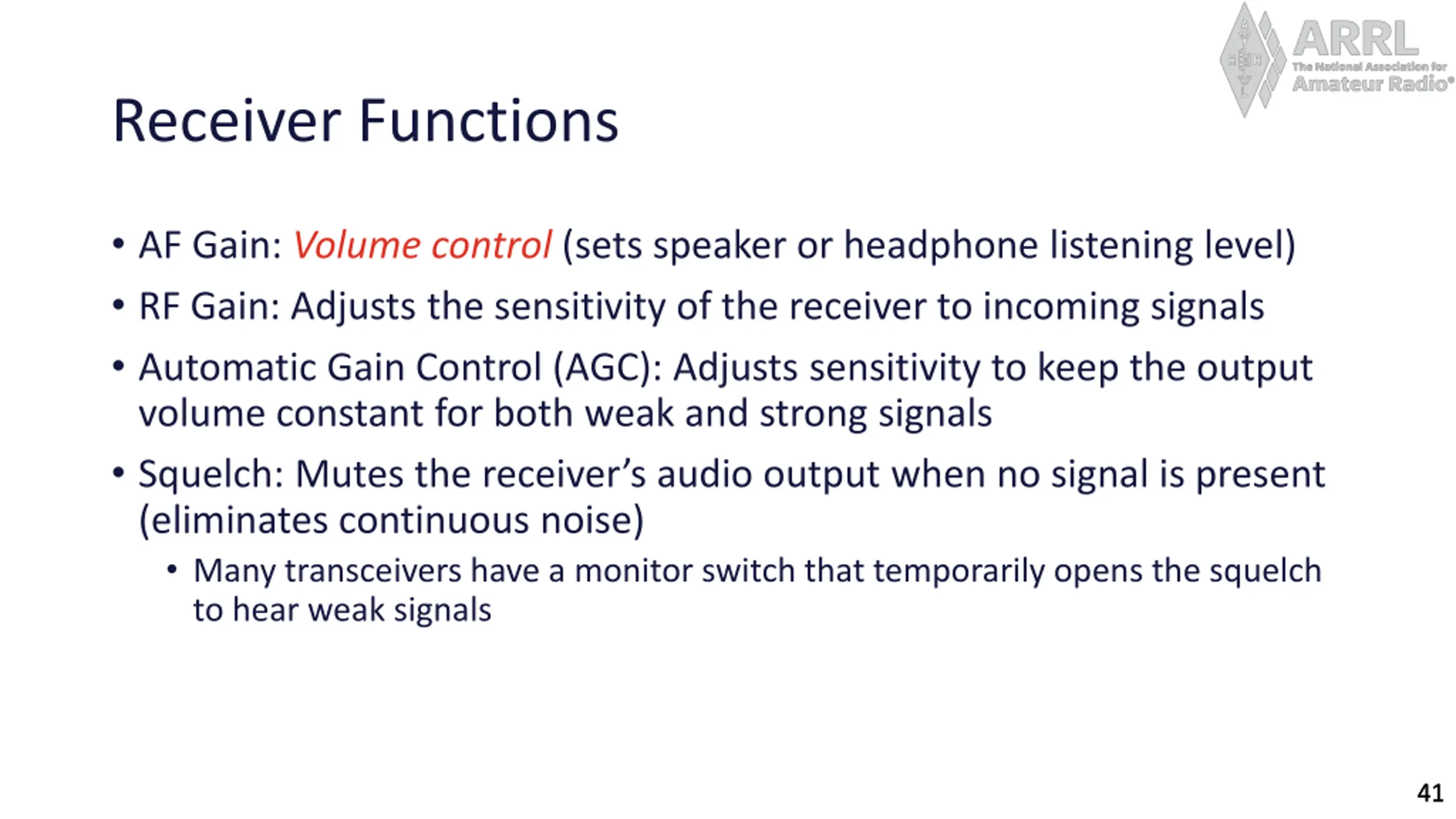 ARRL
The National Association for
Amateur Radio®

Receiver Functions

• AF Gain: Volume control (sets speaker or headphone listening level)
• RF Gain: Adjusts the sensitivity of the receiver to incoming signals
• Automatic Gain Control (AGC): Adjusts sensitivity to keep the output volume constant for both weak and strong signals
• Squelch: Mutes the receiver's audio output when no signal is present (eliminates continuous noise)
  • Many transceivers have a monitor switch that temporarily opens the squelch to hear weak signals

41